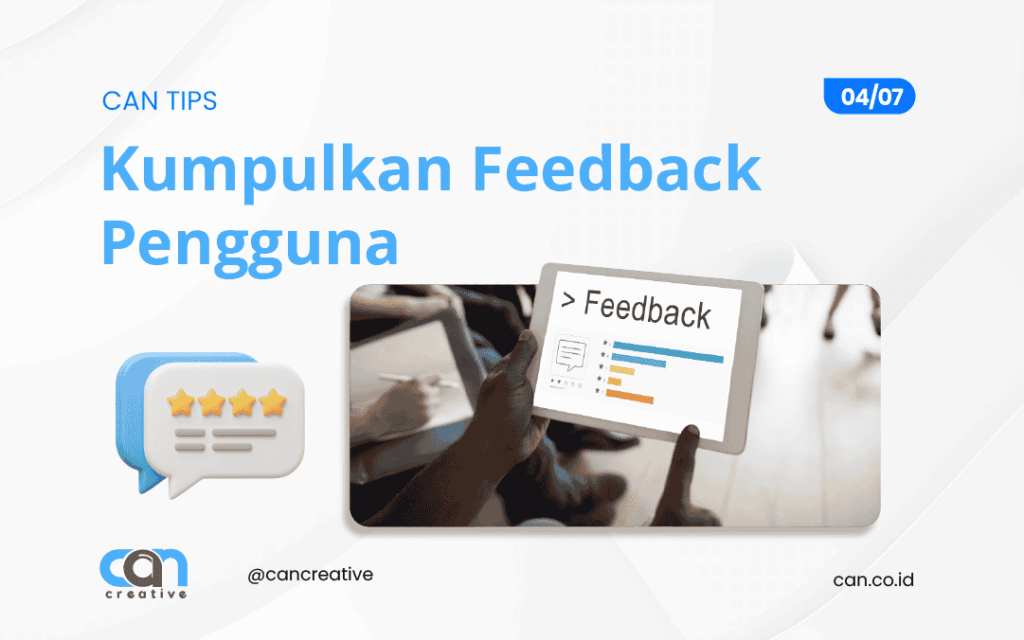 CAN TIPS

04/07

Kumpulkan Feedback Pengguna

> Feedback

can creative

@cancreative

can.co.id